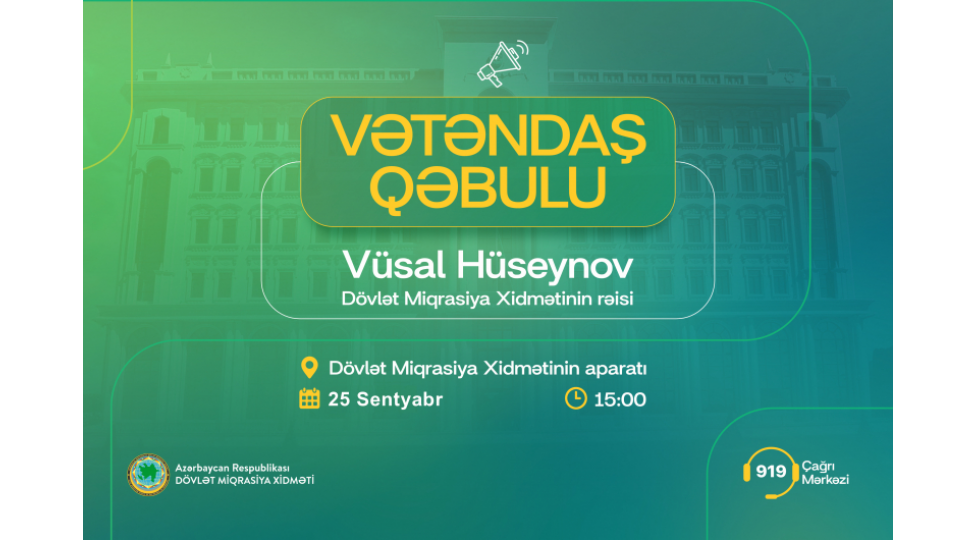 VƏTƏNDAŞ QƏBULU

Vüsal Hüseynov
Dövlət Miqrasiya Xidmətinin rəisi

Dövlət Miqrasiya Xidmətinin aparatı
25 Sentyabr
15:00

Azərbaycan Respublikası
DÖVLƏT MİQRASİYA XİDMƏTİ

919 Çağrı Mərkəzi